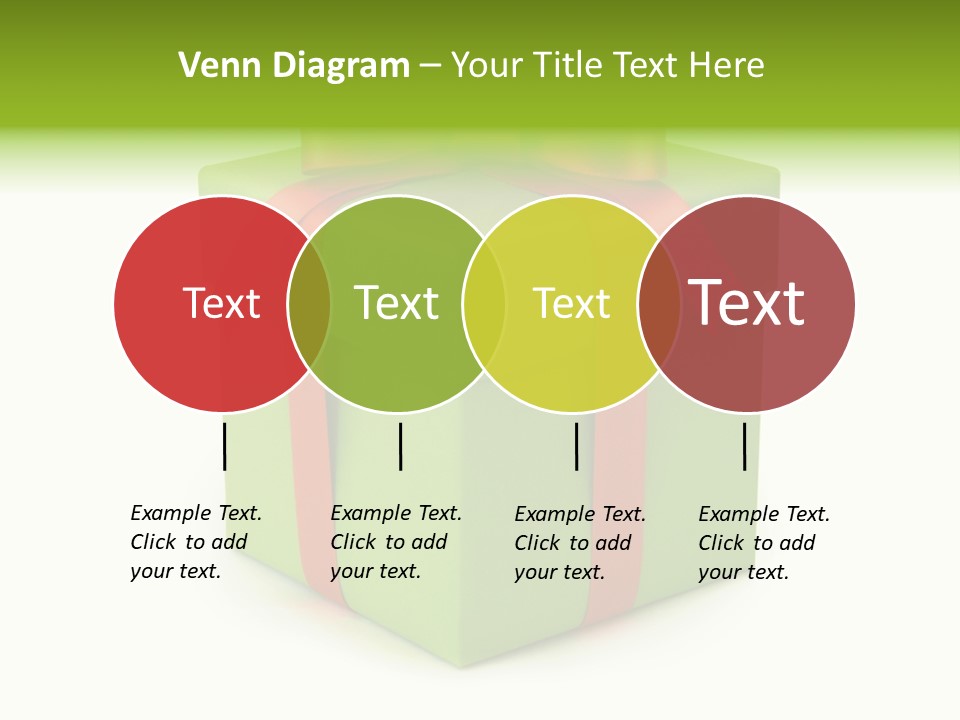 Venn Diagram – Your Title Text Here

Text

Text

Text

Text

Example Text. Click to add your text.

Example Text. Click to add your text.

Example Text. Click to add your text.

Example Text. Click to add your text.